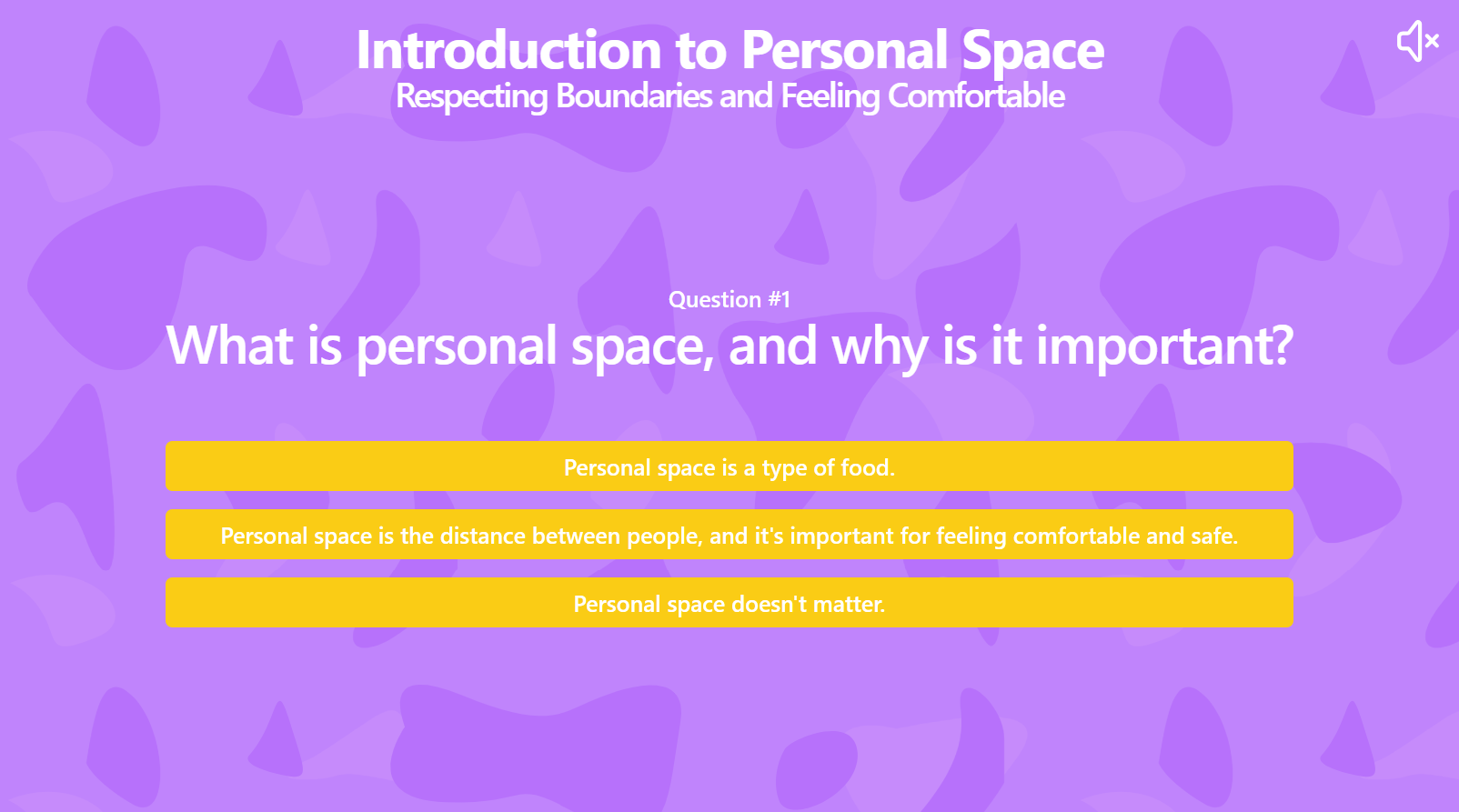 Introduction to Personal Space
Respecting Boundaries and Feeling Comfortable

Question #1

What is personal space, and why is it important?

Personal space is a type of food.

Personal space is the distance between people, and it's important for feeling comfortable and safe.

Personal space doesn't matter.